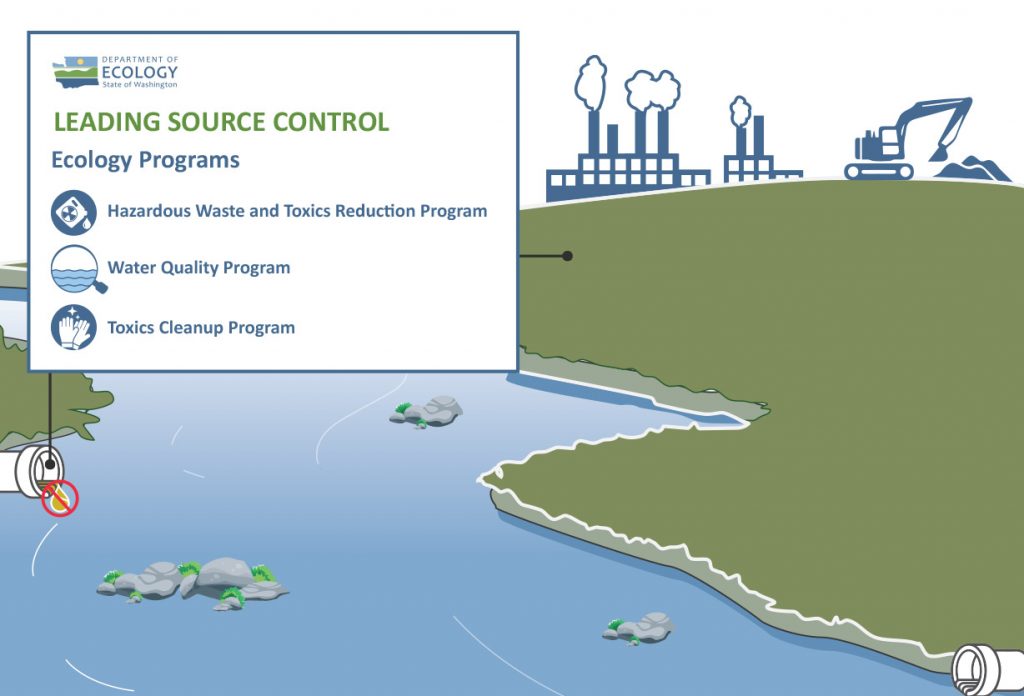 DEPARTMENT OF
ECOLOGY
State of Washington

LEADING SOURCE CONTROL

Ecology Programs

Hazardous Waste and Toxics Reduction Program

Water Quality Program

Toxics Cleanup Program